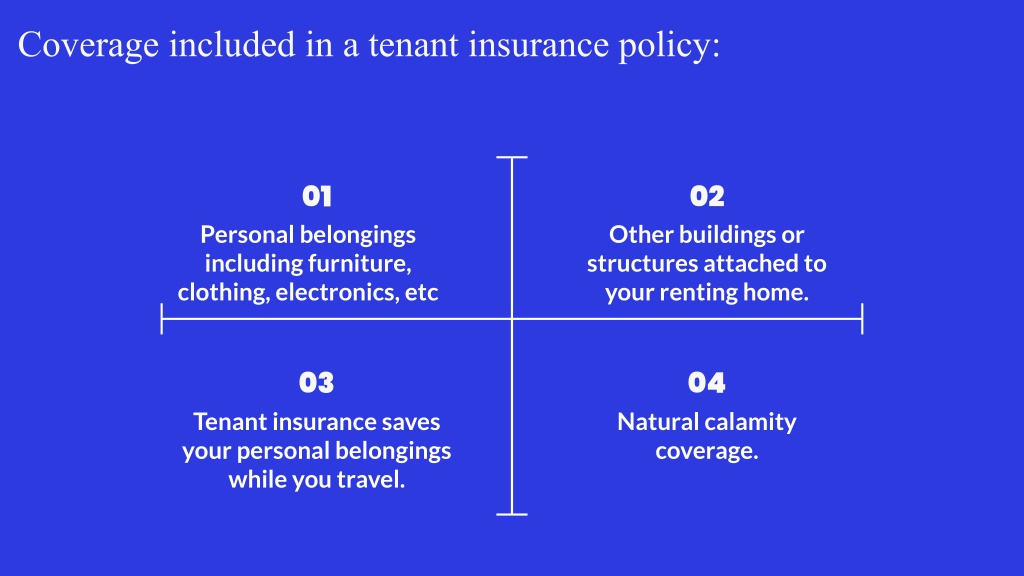 Coverage included in a tenant insurance policy:

01

Personal belongings including furniture, clothing, electronics, etc

02

Other buildings or structures attached to your renting home.

03

Tenant insurance saves your personal belongings while you travel.

04

Natural calamity coverage.